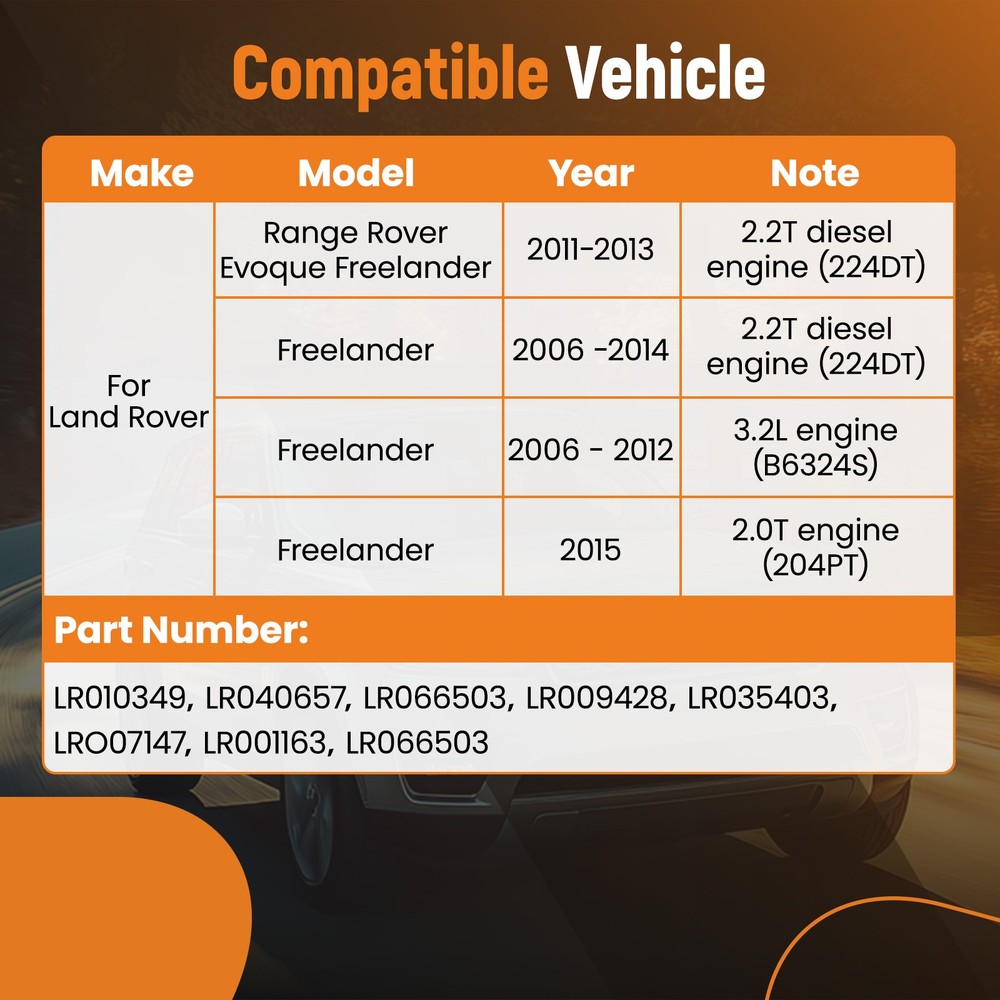 Compatible Vehicle

| Make | Model | Year | Note |
|---|---|---|---|
| For Land Rover | Range Rover Evoque Freelander | 2011-2013 | 2.2T diesel engine (224DT) |
| | Freelander | 2006 -2014 | 2.2T diesel engine (224DT) |
| | Freelander | 2006 - 2012 | 3.2L engine (B6324S) |
| | Freelander | 2015 | 2.0T engine (204PT) |

Part Number:

LR010349, LR040657, LR066503, LR009428, LR035403, LRO07147, LR001163, LR066503